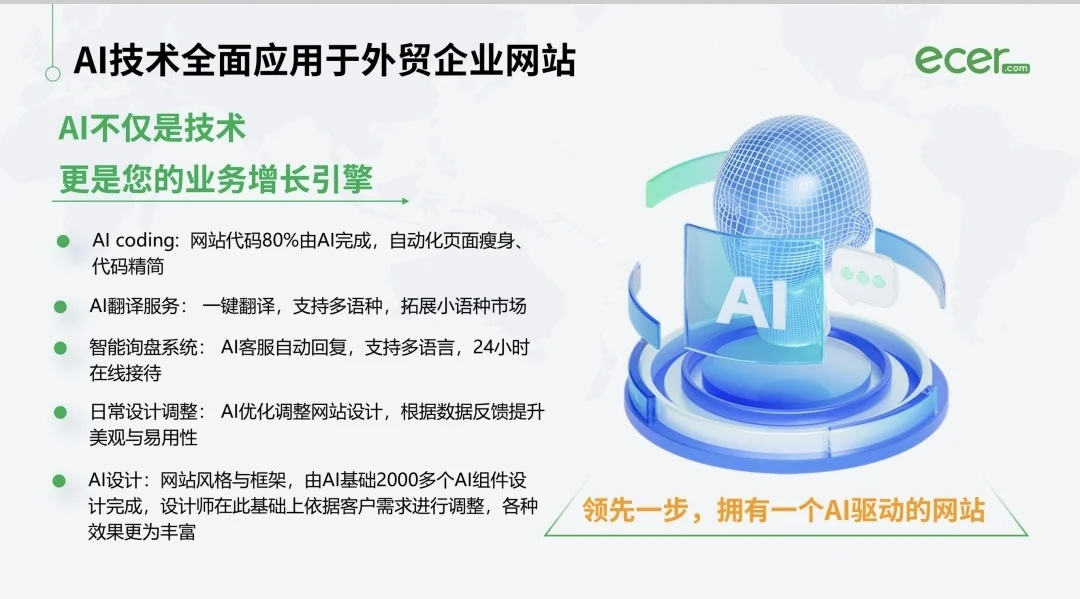 AI技术全面应用于外贸企业网站

ecer.com

AI不仅是技术
更是您的业务增长引擎

AI coding：网站代码80%由AI完成，自动化页面瘦身、代码精简

AI翻译服务：一键翻译，支持多语种，拓展小语种市场

智能询盘系统：AI客服自动回复，支持多语言，24小时在线接待

日常设计调整：AI优化调整网站设计，根据数据反馈提升美观与易用性

AI设计：网站风格与框架，由AI基础2000多个AI组件设计完成，设计师在此基础上依据客户需求进行调整，各种效果更为丰富

AI

领先一步，拥有一个AI驱动的网站